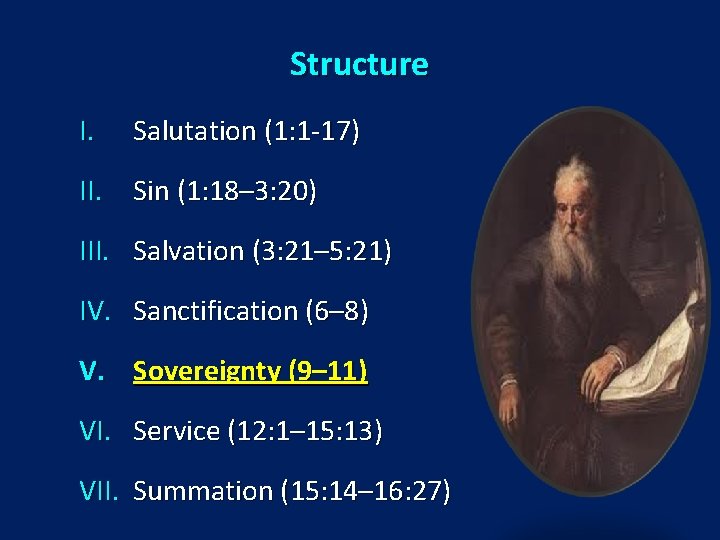 Structure

I. Salutation (1:1-17)

II. Sin (1:18–3:20)

III. Salvation (3:21–5:21)

IV. Sanctification (6–8)

V. Sovereignty (9–11)

VI. Service (12:1–15:13)

VII. Summation (15:14–16:27)